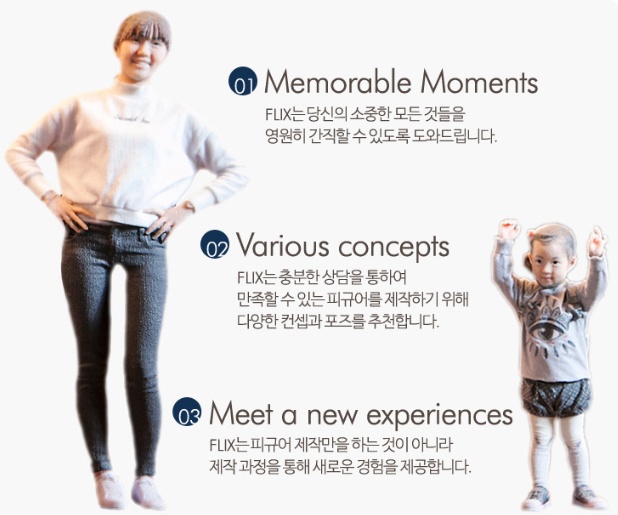 01 Memorable Moments
FLIX는 당신의 소중한 모든 것들을
영원히 간직할 수 있도록 도와드립니다.

02 Various concepts
FLIX는 충분한 상담을 통하여
만족할 수 있는 피규어를 제작하기 위해
다양한 컨셉과 포즈를 추천합니다.

03 Meet a new experiences
FLIX는 피규어 제작만을 하는 것이 아니라
제작 과정을 통해 새로운 경험을 제공합니다.